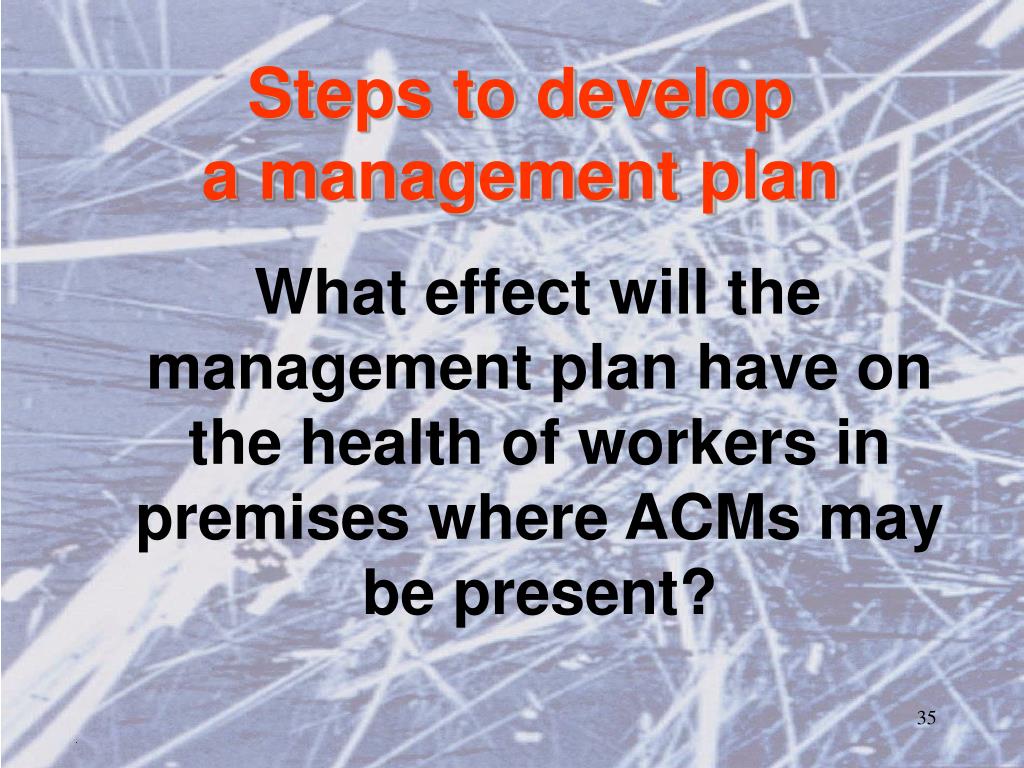 Steps to develop
a management plan

What effect will the management plan have on the health of workers in premises where ACMs may be present?

35